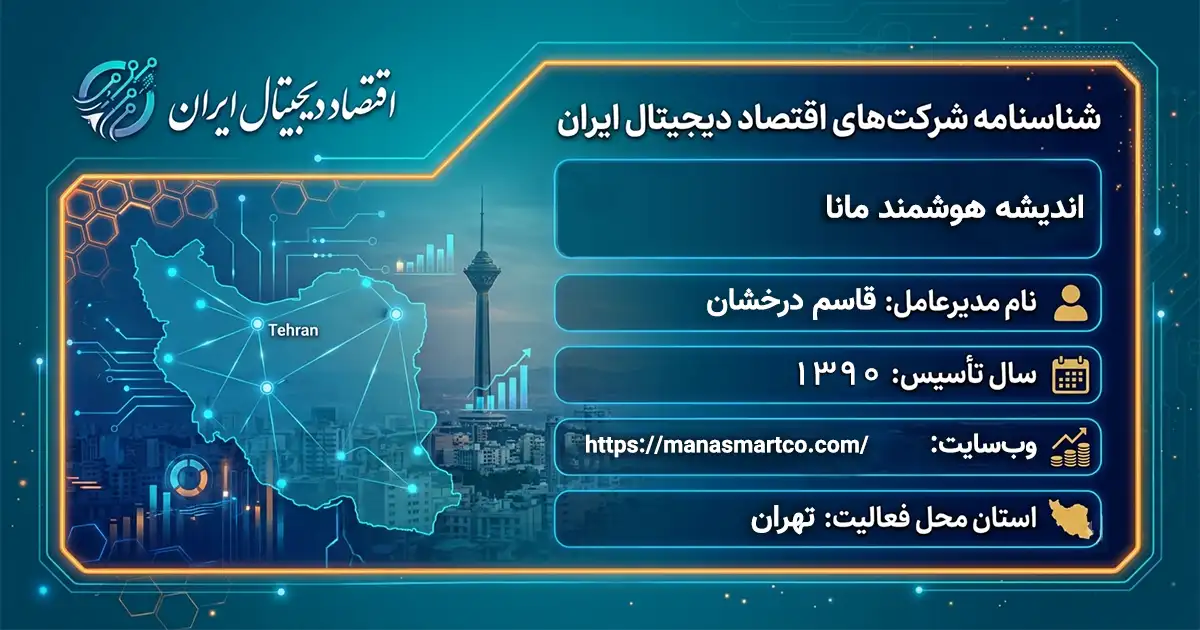 اقتصاد دیجیتال ایران

شناسنامه شرکت‌های اقتصاد دیجیتال ایران

اندیشه هوشمند مانا

نام مدیرعامل: قاسم درخشان

سال تأسیس: ۱۳۹۰

وب‌سایت: https://manasmartco.com/

استان محل فعالیت: تهران

Tehran